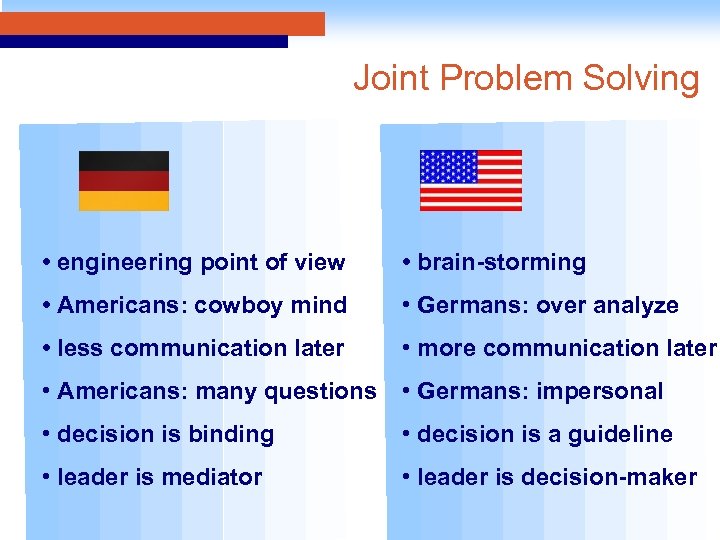 Joint Problem Solving

• engineering point of view
• Americans: cowboy mind
• less communication later
• Americans: many questions
• decision is binding
• leader is mediator

• brain-storming
• Germans: over analyze
• more communication later
• Germans: impersonal
• decision is a guideline
• leader is decision-maker